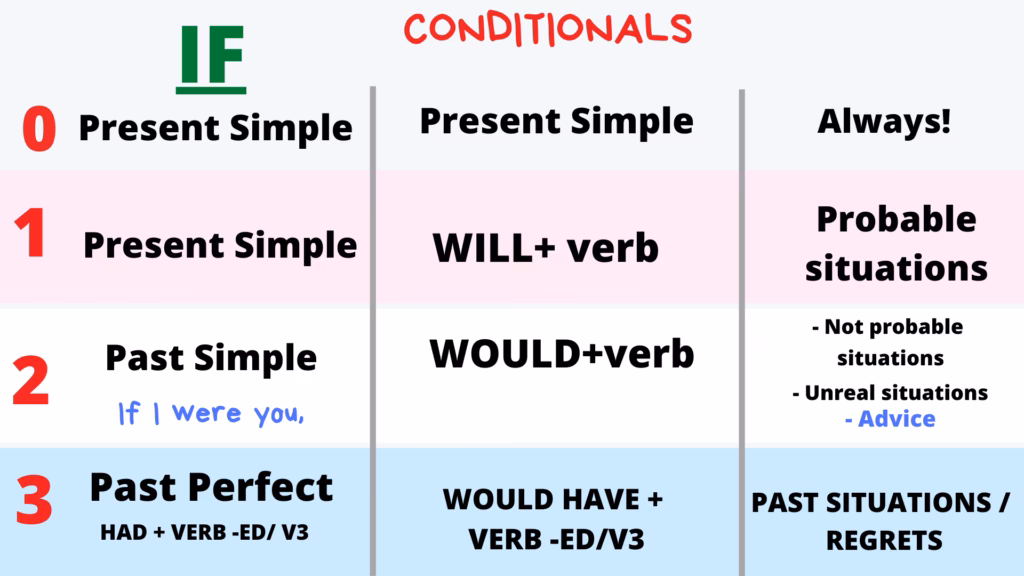 CONDITIONALS

| IF | | |
|---|---|---|
| 0 Present Simple | Present Simple | Always! |
| 1 Present Simple | WILL+ verb | Probable situations |
| 2 Past Simple If I were you, | WOULD+verb | - Not probable situations - Unreal situations - Advice |
| 3 Past Perfect HAD + VERB -ED/ V3 | WOULD HAVE + VERB -ED/V3 | PAST SITUATIONS / REGRETS |